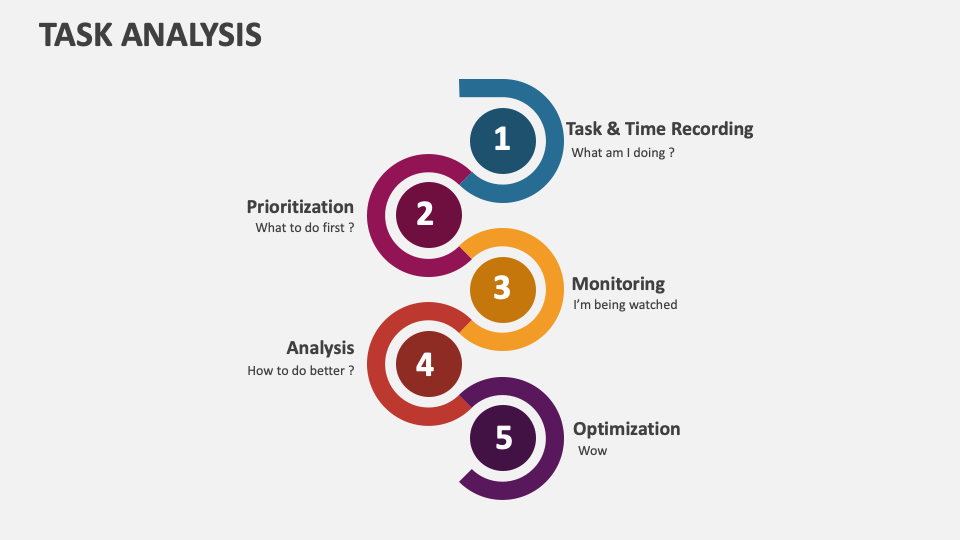 TASK ANALYSIS

1
Task & Time Recording
What am I doing ?

2
Prioritization
What to do first ?

3
Monitoring
I'm being watched

4
Analysis
How to do better ?

5
Optimization
Wow